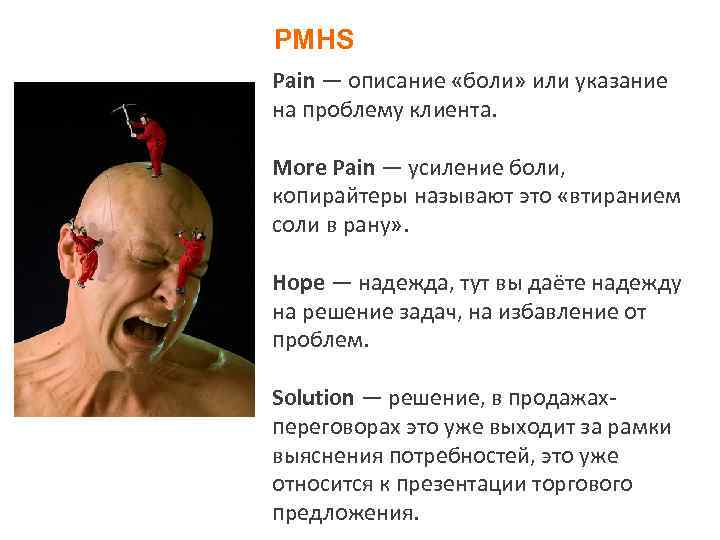 PMHS

Pain — описание «боли» или указание на проблему клиента.

More Pain — усиление боли, копирайтеры называют это «втиранием соли в рану».

Hope — надежда, тут вы даёте надежду на решение задач, на избавление от проблем.

Solution — решение, в продажах-переговорах это уже выходит за рамки выяснения потребностей, это уже относится к презентации торгового предложения.